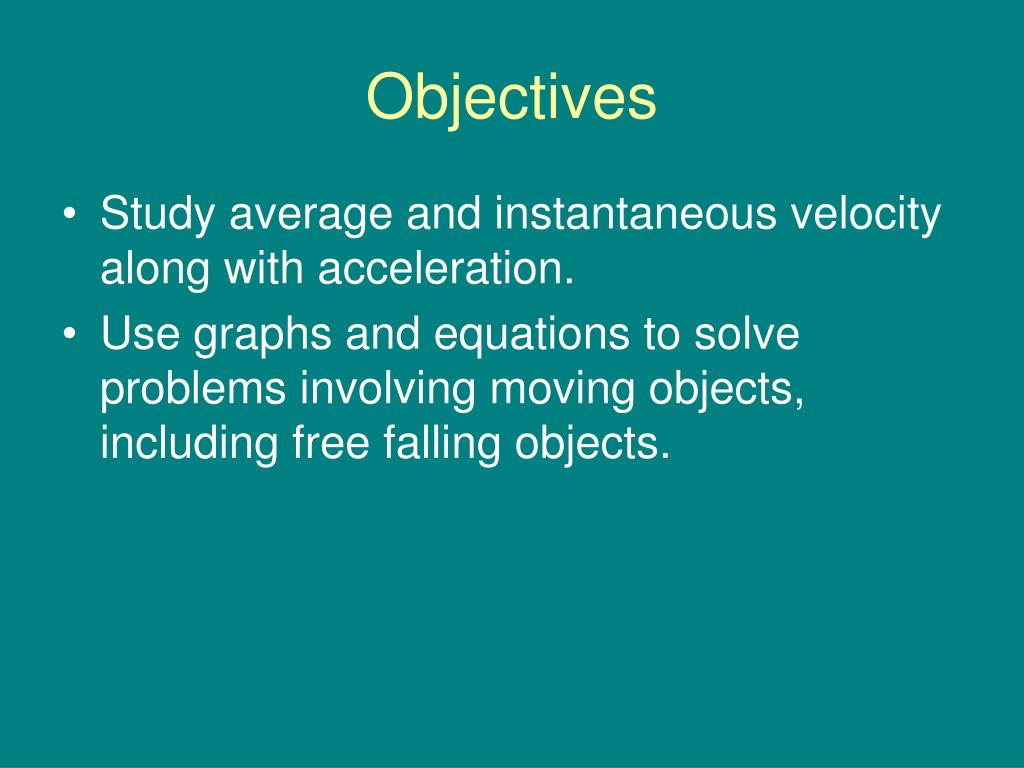 Objectives

• Study average and instantaneous velocity along with acceleration.
• Use graphs and equations to solve problems involving moving objects, including free falling objects.